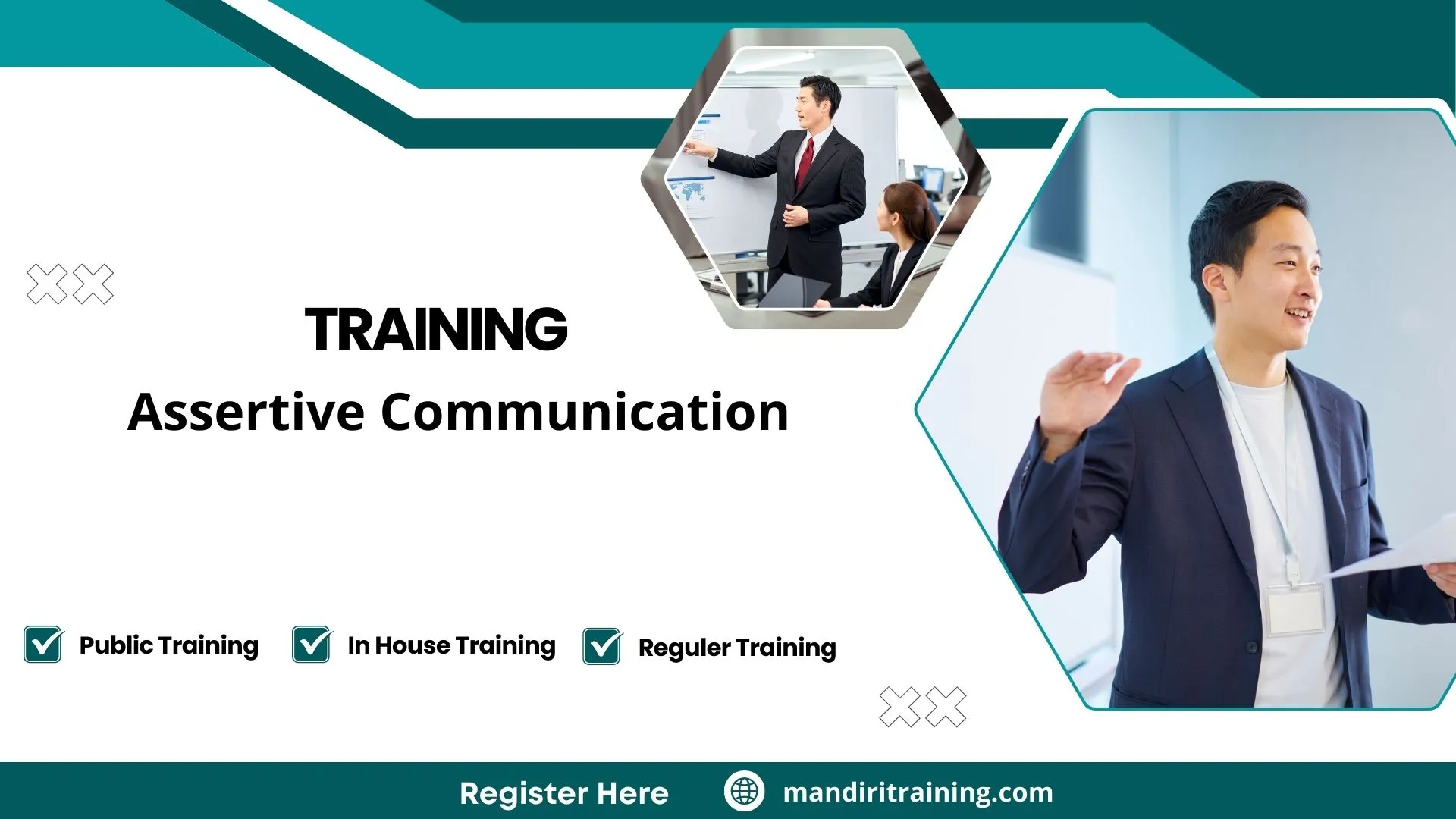 TRAINING

Assertive Communication

Public Training In House Training Reguler Training

Register Here mandiritraining.com